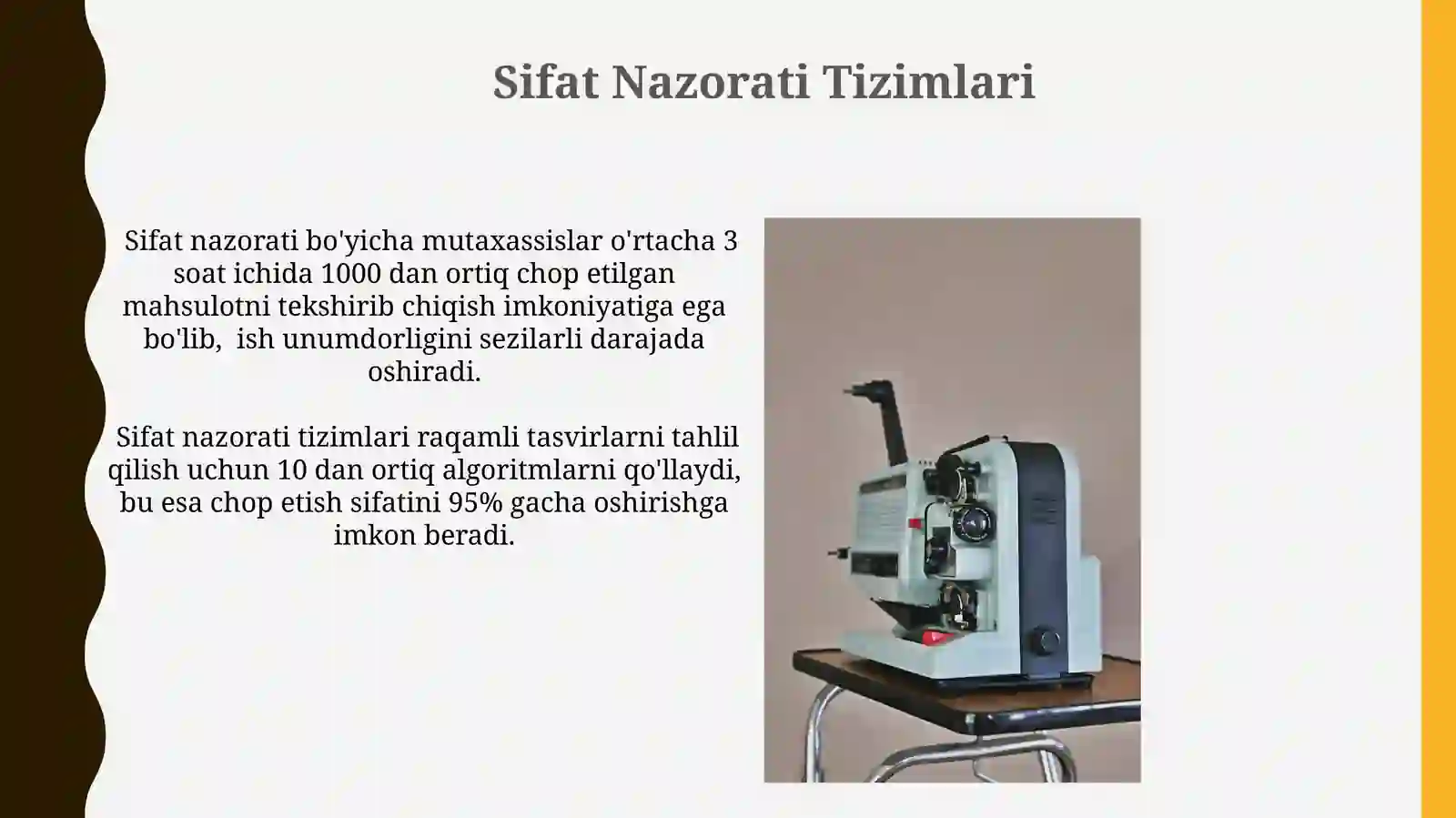 Sifat Nazorati Tizimlari

Sifat nazorati bo'yicha mutaxassislar o'rtacha 3 soat ichida 1000 dan ortiq chop etilgan mahsulotni tekshirib chiqish imkoniyatiga ega bo'lib,  ish unumdorligini sezilarli darajada oshiradi.

Sifat nazorati tizimlari raqamli tasvirlarni tahlil qilish uchun 10 dan ortiq algoritmlarni qo'llaydi, bu esa chop etish sifatini 95% gacha oshirishga imkon beradi.